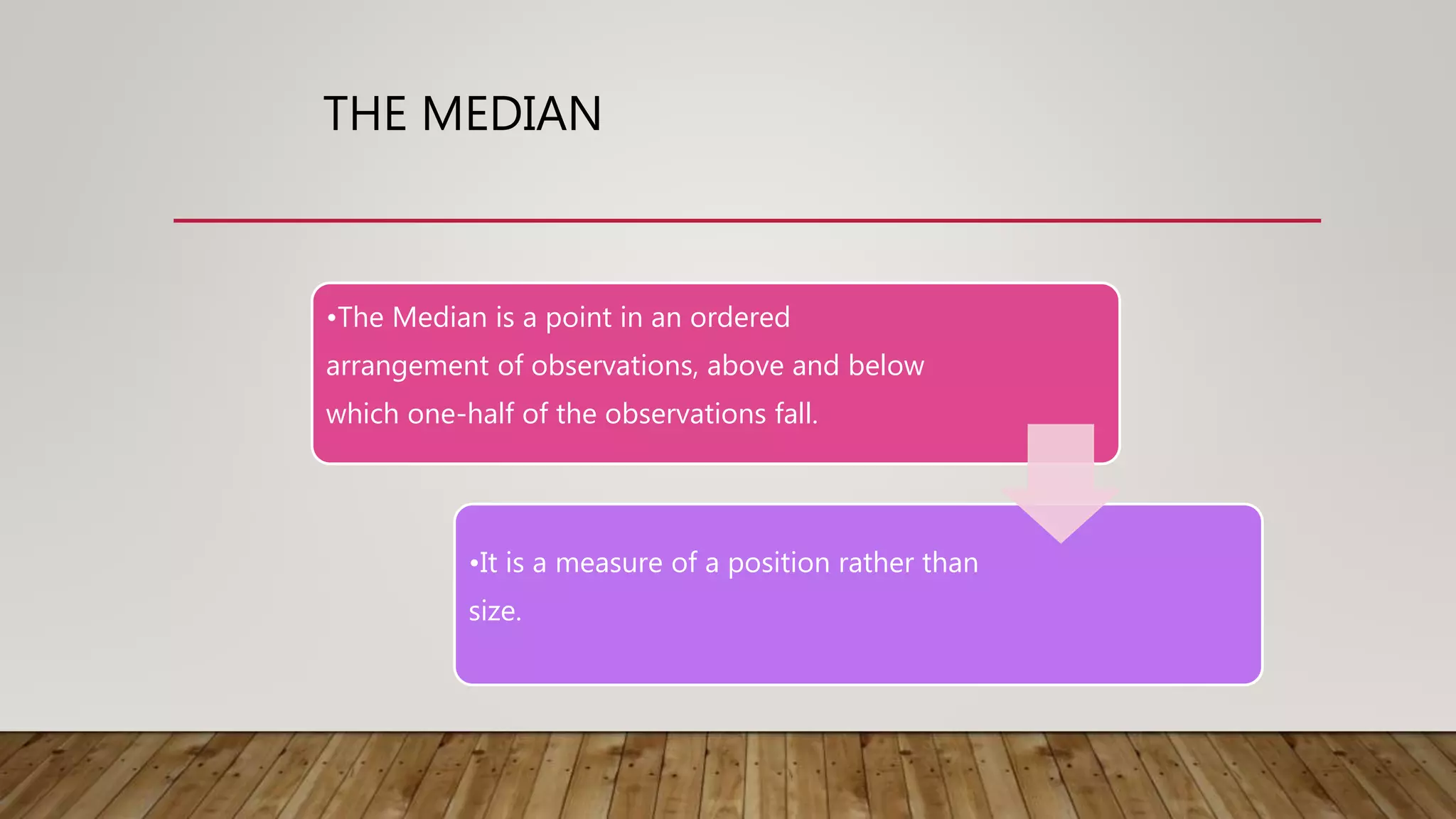 THE MEDIAN

•The Median is a point in an ordered arrangement of observations, above and below which one-half of the observations fall.

•It is a measure of a position rather than size.